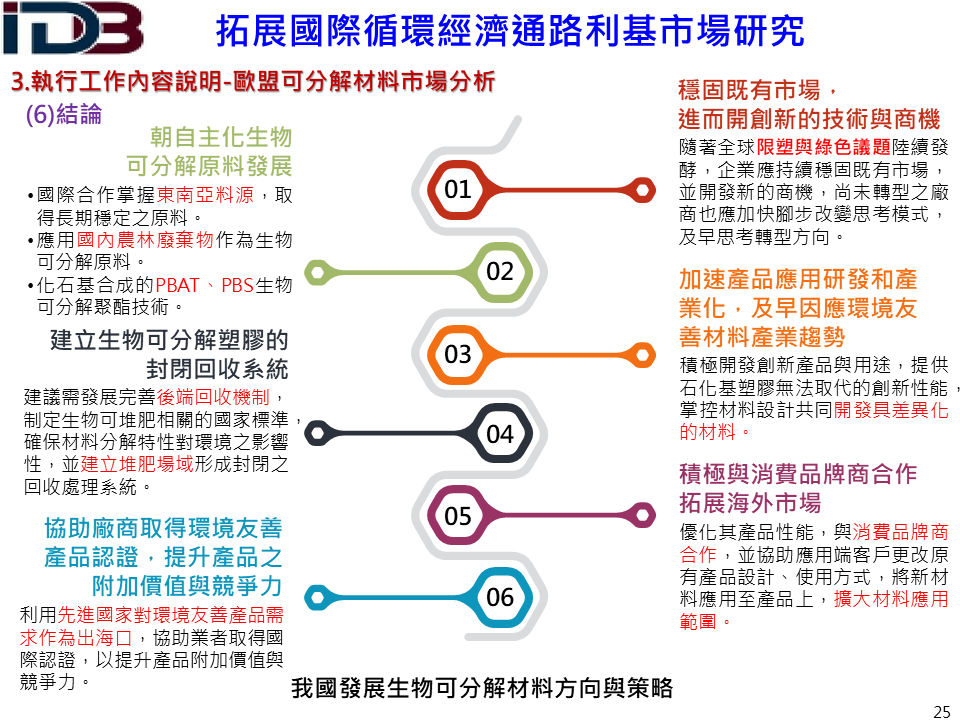 IDB

拓展國際循環經濟通路利基市場研究

3.執行工作內容說明-歐盟可分解材料市場分析

(6)結論

朝自主化生物可分解原料發展

•國際合作掌握東南亞料源，取得長期穩定之原料。
•應用國內農林廢棄物作為生物可分解原料。
•化石基合成的PBAT、PBS生物可分解聚酯技術。

建立生物可分解塑膠的封閉回收系統

建議需發展完善後端回收機制，制定生物可堆肥相關的國家標準，確保材料分解特性對環境之影響性，並建立堆肥場域形成封閉之回收處理系統。

協助廠商取得環境友善產品認證，提升產品之附加價值與競爭力

利用先進國家對環境友善產品需求作為出海口，協助業者取得國際認證，以提升產品附加價值與競爭力。

01

02

03

04

05

06

穩固既有市場，進而開創新的技術與商機

隨著全球限塑與綠色議題陸續發酵，企業應持續穩固既有市場，並開發新的商機，尚未轉型之廠商也應加快腳步改變思考模式，及早思考轉型方向。

加速產品應用研發和產業化，及早因應環境友善材料產業趨勢

積極開發創新產品與用途，提供石化基塑膠無法取代的創新性能，掌控材料設計共同開發具差異化的材料。

積極與消費品牌商合作拓展海外市場

優化其產品性能，與消費品牌商合作，並協助應用端客戶更改原有產品設計、使用方式，將新材料應用至產品上，擴大材料應用範圍。

我國發展生物可分解材料方向與策略

25